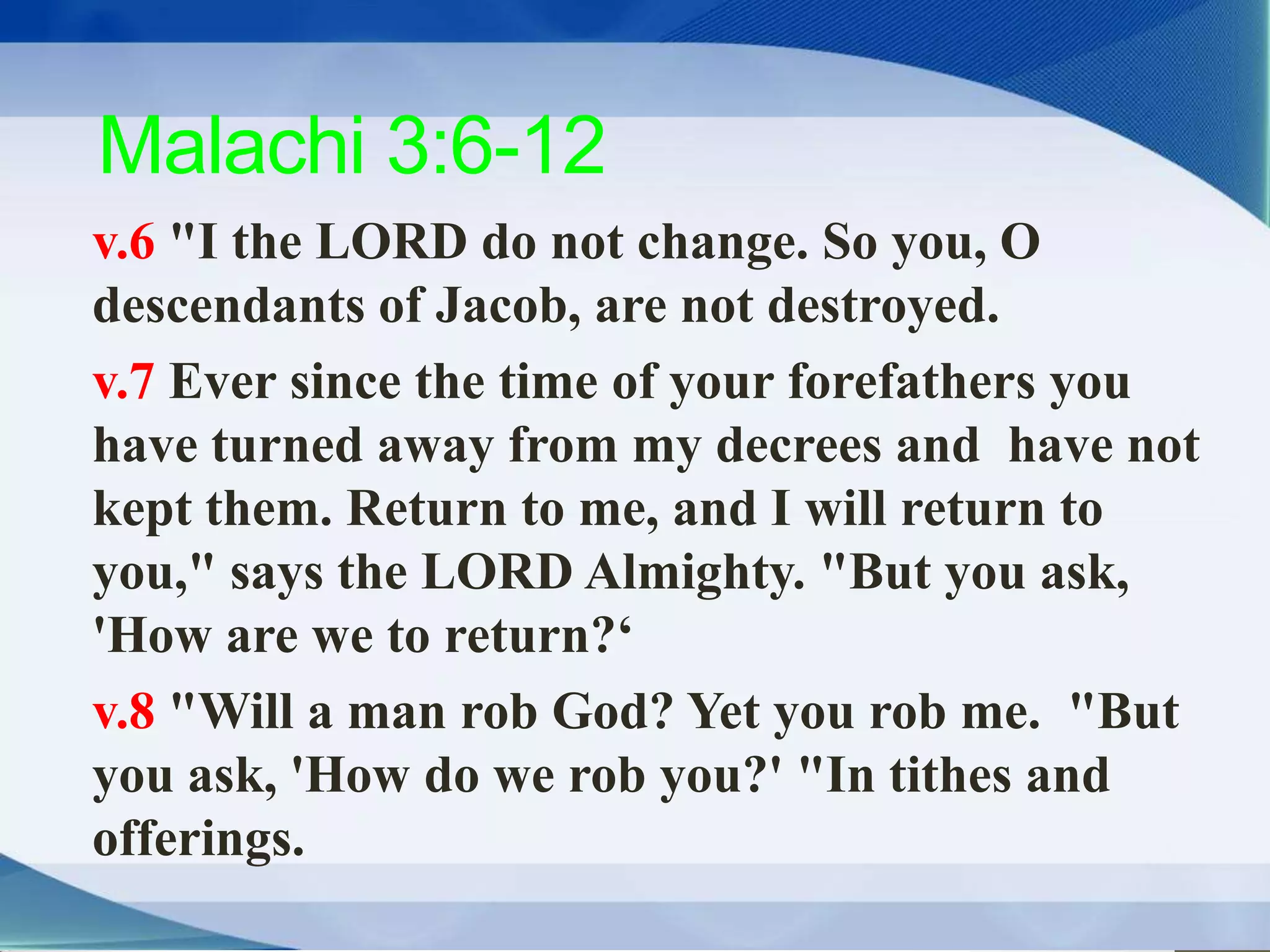 Malachi 3:6-12

v.6 "I the LORD do not change. So you, O descendants of Jacob, are not destroyed.

v.7 Ever since the time of your forefathers you have turned away from my decrees and have not kept them. Return to me, and I will return to you," says the LORD Almighty. "But you ask, 'How are we to return?‘

v.8 "Will a man rob God? Yet you rob me. "But you ask, 'How do we rob you?' "In tithes and offerings.